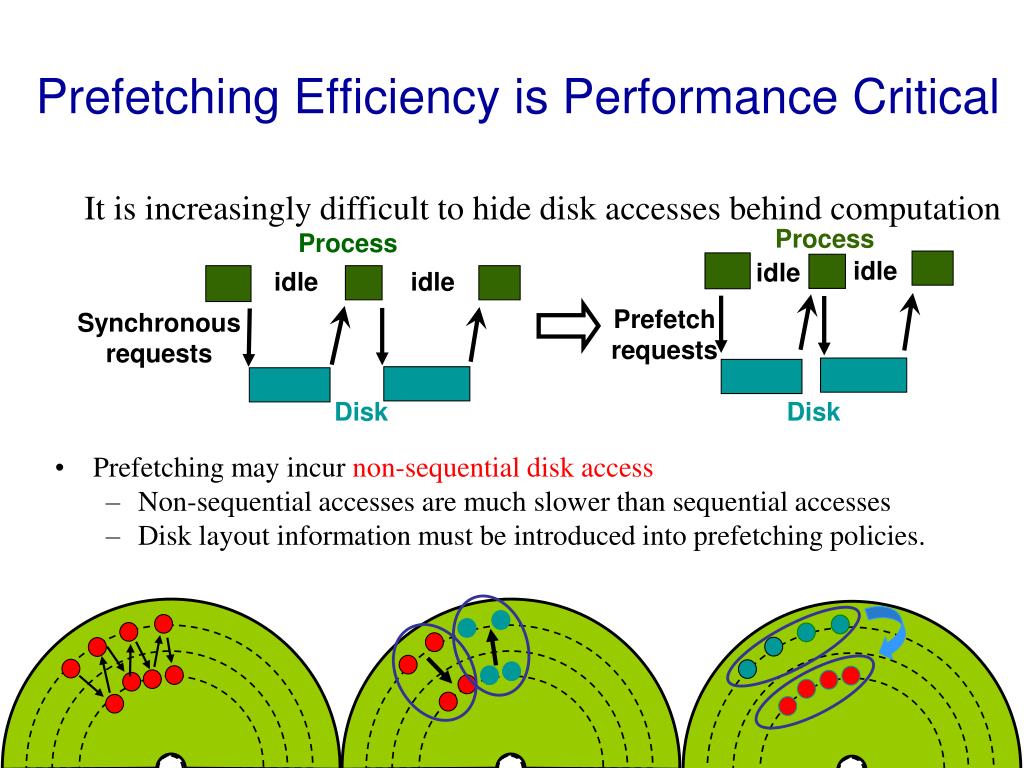 Prefetching Efficiency is Performance Critical

It is increasingly difficult to hide disk accesses behind computation

Process

idle

idle

Synchronous requests

Disk

Process

idle

idle

Prefetch requests

Disk

• Prefetching may incur non-sequential disk access
– Non-sequential accesses are much slower than sequential accesses
– Disk layout information must be introduced into prefetching policies.